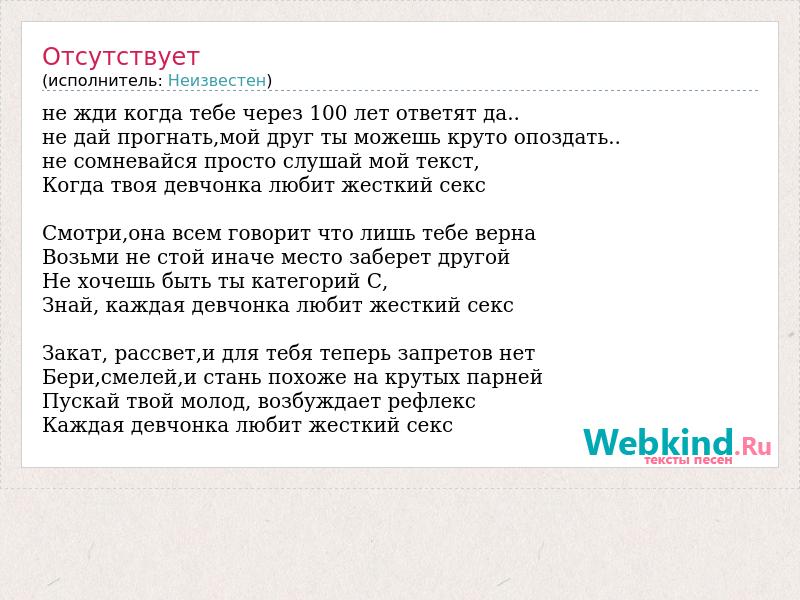 Отсутствует
(исполнитель: Неизвестен)

не жди когда тебе через 100 лет ответят да..
не дай прогнать,мой друг ты можешь круто опоздать..
не сомневайся просто слушай мой текст,
Когда твоя девчонка любит жесткий секс

Смотри,она всем говорит что лишь тебе верна
Возьми не стой иначе место заберет другой
Не хочешь быть ты категорий С,
Знай, каждая девчонка любит жесткий секс

Закат, рассвет,и для тебя теперь запретов нет
Бери,смелей,и стань похоже на крутых парней
Пускай твой молод, возбуждает рефлекс
Каждая девчонка любит жесткий секс

Webkind.Ru
тексты песен